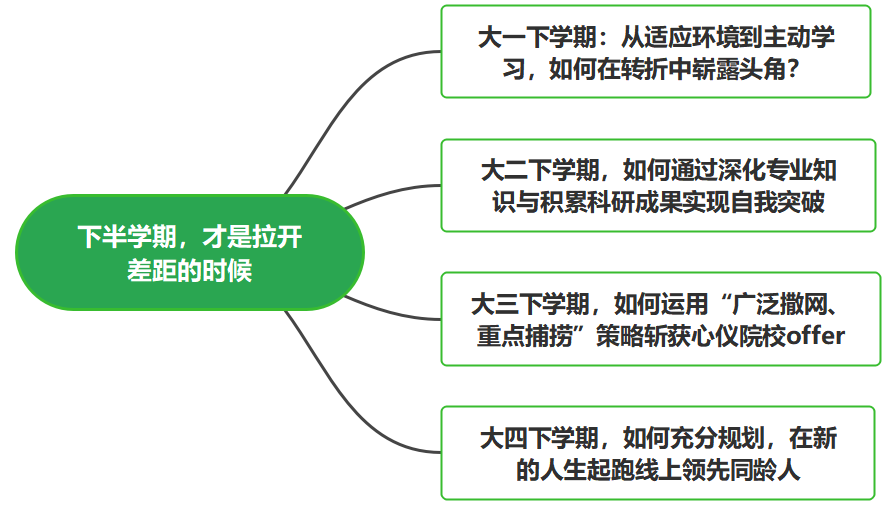 下半学期，才是拉开差距的时候

大一下学期：从适应环境到主动学习，如何在转折中崭露头角？

大二下学期，如何通过深化专业知识与积累科研成果实现自我突破

大三下学期，如何运用“广泛撒网、重点捕捞”策略斩获心仪院校offer

大四下学期，如何充分规划，在新的人生起跑线上领先同龄人